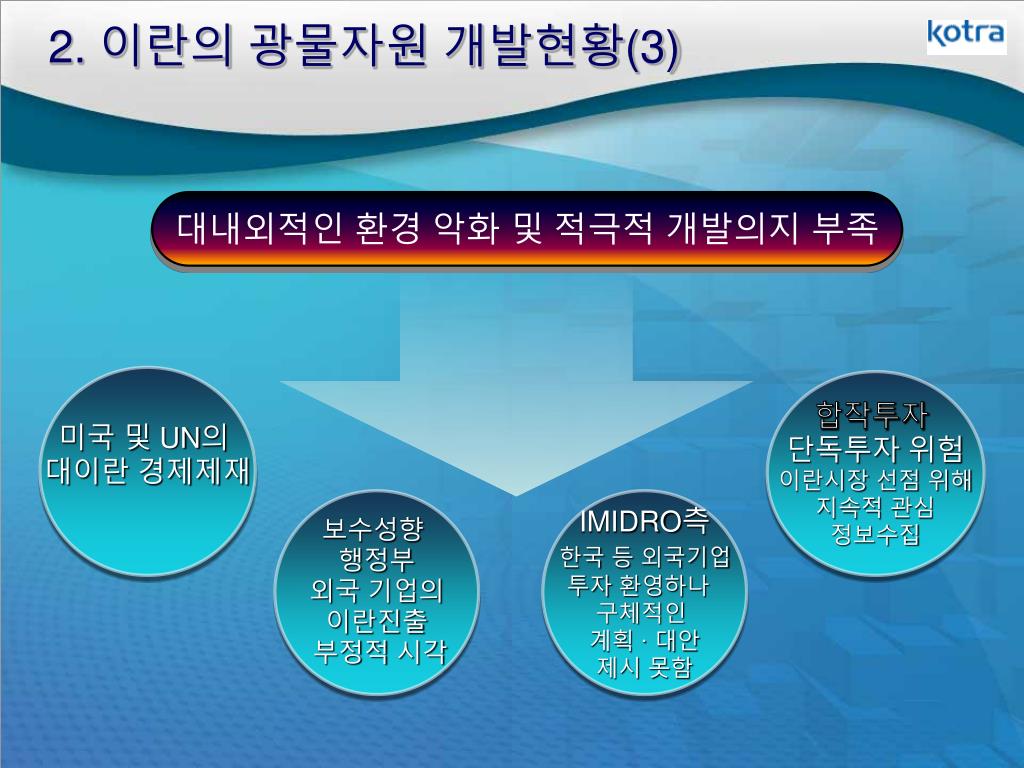 2. 이란의 광물자원 개발현황(3)

kotra

대내외적인 환경 악화 및 적극적 개발의지 부족

미국 및 UN의 대이란 경제제재

보수성향 행정부 외국 기업의 이란진출 부정적 시각

IMIDRO측 한국 등 외국기업 투자 환영하나 구체적인 계획 · 대안 제시 못함

합작투자 단독투자 위험 이란시장 선점 위해 지속적 관심 정보수집